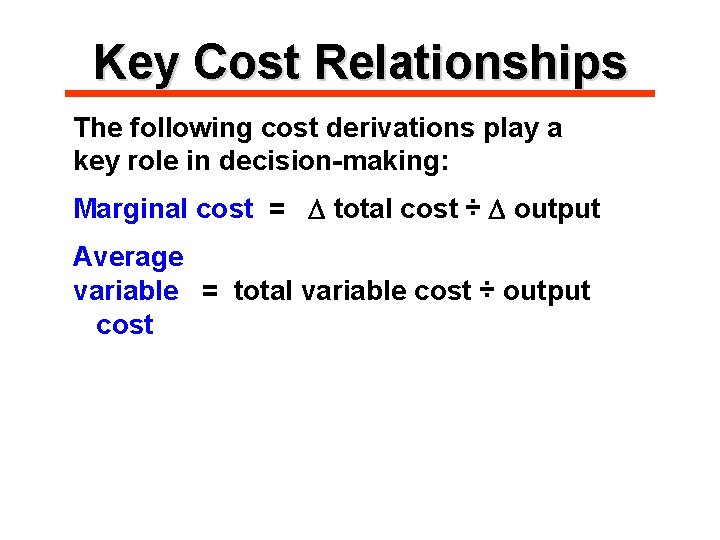 Key Cost Relationships

The following cost derivations play a key role in decision-making:

Marginal cost = $\Delta$ total cost ÷ $\Delta$ output

Average variable cost = total variable cost ÷ output